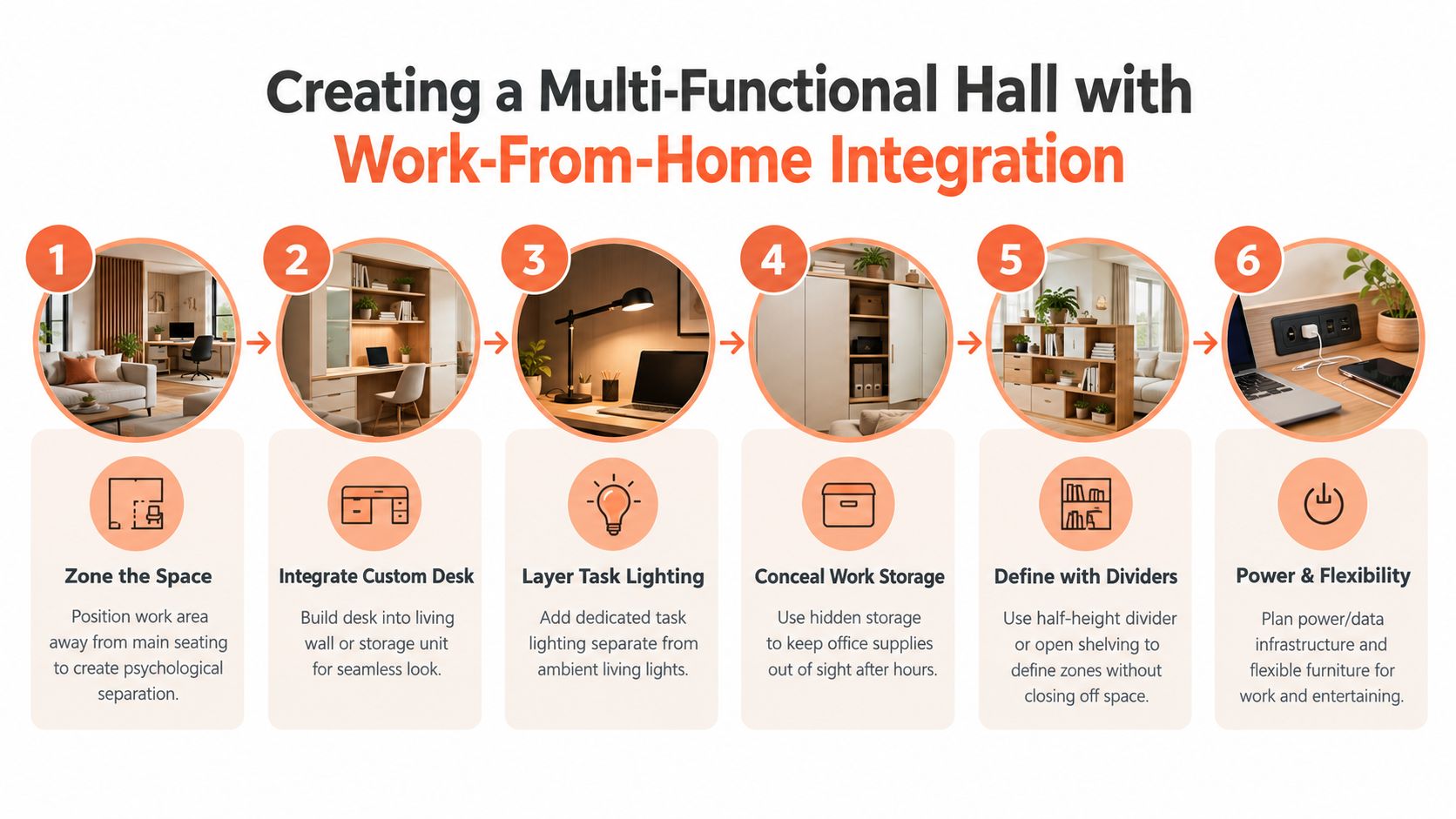 Creating a Multi-Functional Hall with
Work-From-Home Integration

1

Zone the Space

Position work area away from main seating to create psychological separation.

2

Integrate Custom Desk

Build desk into living wall or storage unit for seamless look.

3

Layer Task Lighting

Add dedicated task lighting separate from ambient living lights.

4

Conceal Work Storage

Use hidden storage to keep office supplies out of sight after hours.

5

Define with Dividers

Use half-height divider or open shelving to define zones without closing off space.

6

Power & Flexibility

Plan power/data infrastructure and flexible furniture for work and entertaining.